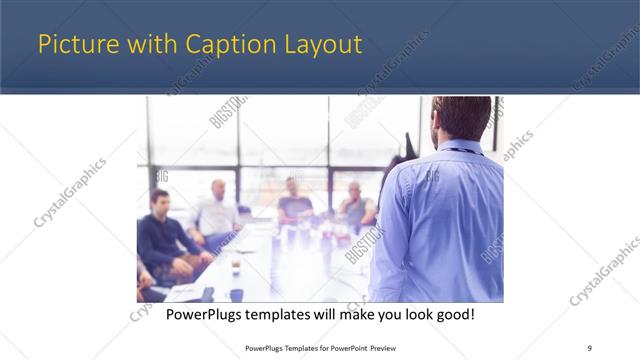 Picture with Caption Layout

CrystalGraphics

BIGSTOCK

PowerPlugs templates will make you look good!

PowerPlugs Templates for PowerPoint Preview

9